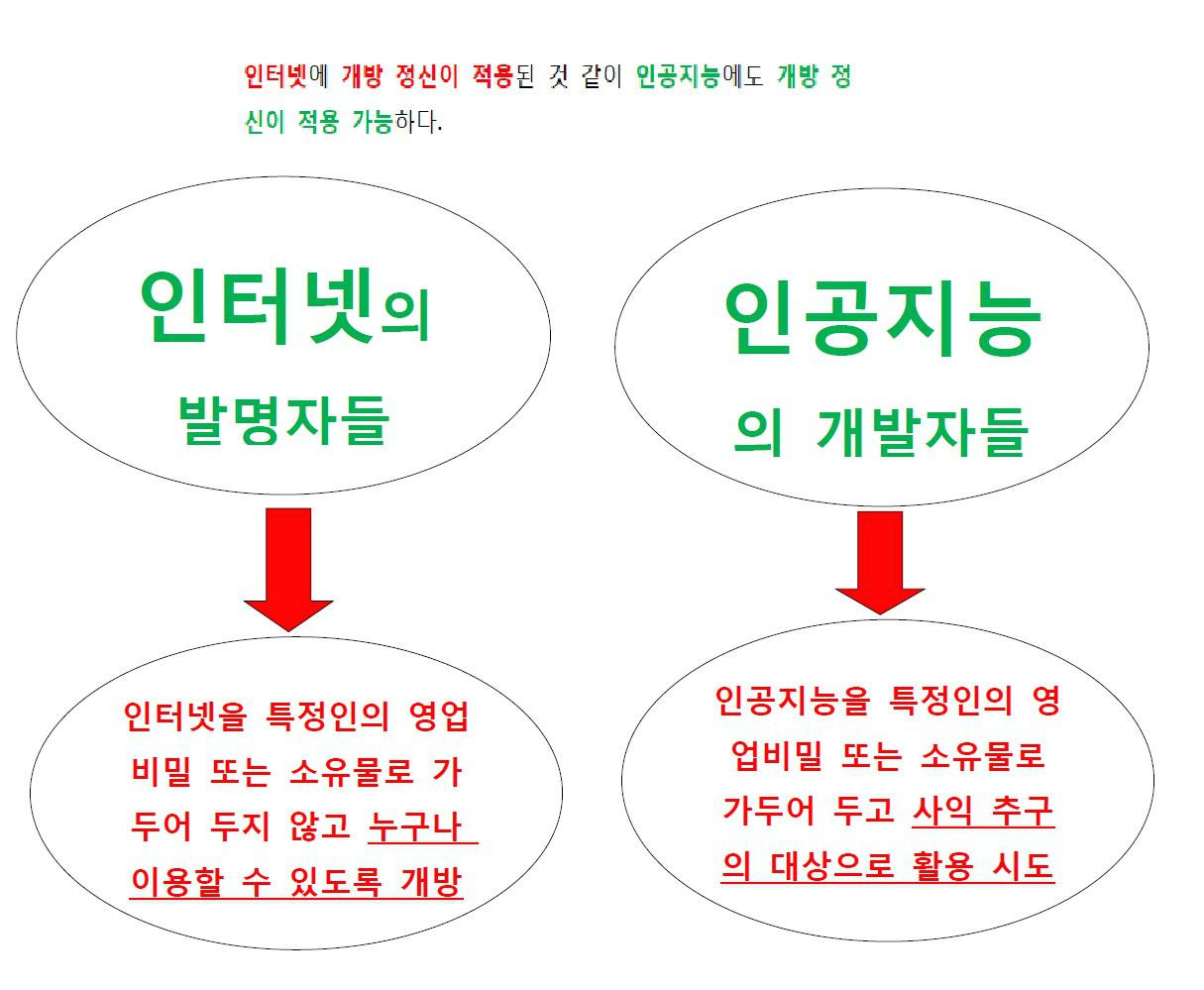 인터넷에 개방 정신이 적용된 것 같이 인공지능에도 개방 정신이 적용 가능하다.

인터넷의 발명자들

인공지능의 개발자들

인터넷을 특정인의 영업비밀 또는 소유물로 가두어 두지 않고 누구나 이용할 수 있도록 개방

인공지능을 특정인의 영업비밀 또는 소유물로 가두어 두고 사익 추구의 대상으로 활용 시도